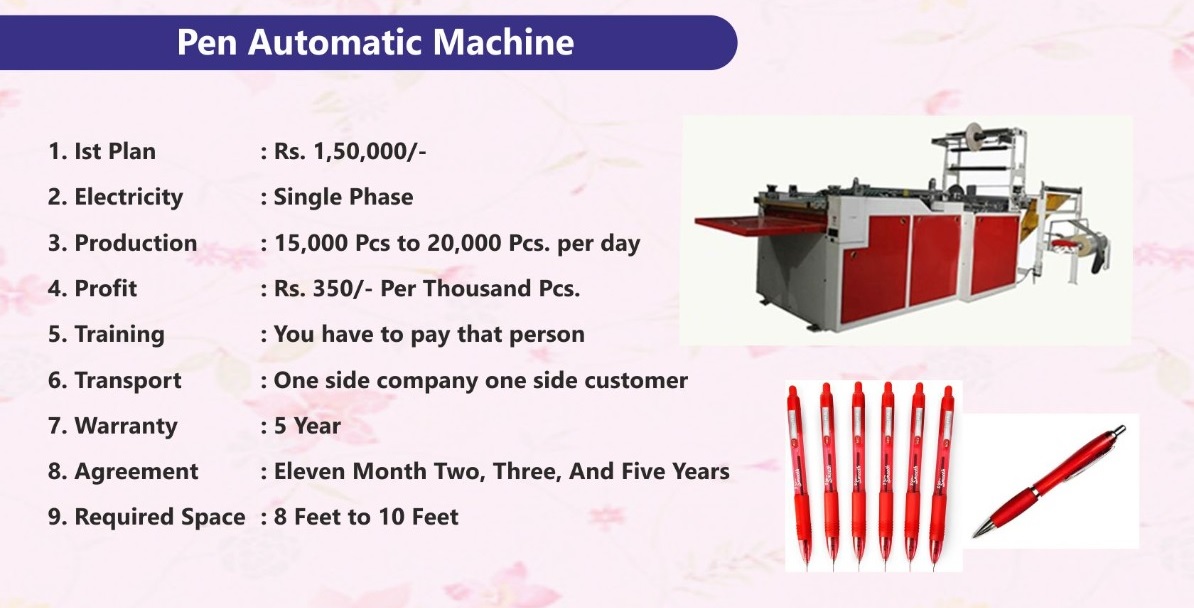 Pen Automatic Machine

1. Ist Plan : Rs. 1,50,000/-
2. Electricity : Single Phase
3. Production : 15,000 Pcs to 20,000 Pcs. per day
4. Profit : Rs. 350/- Per Thousand Pcs.
5. Training : You have to pay that person
6. Transport : One side company one side customer
7. Warranty : 5 Year
8. Agreement : Eleven Month Two, Three, And Five Years
9. Required Space : 8 Feet to 10 Feet